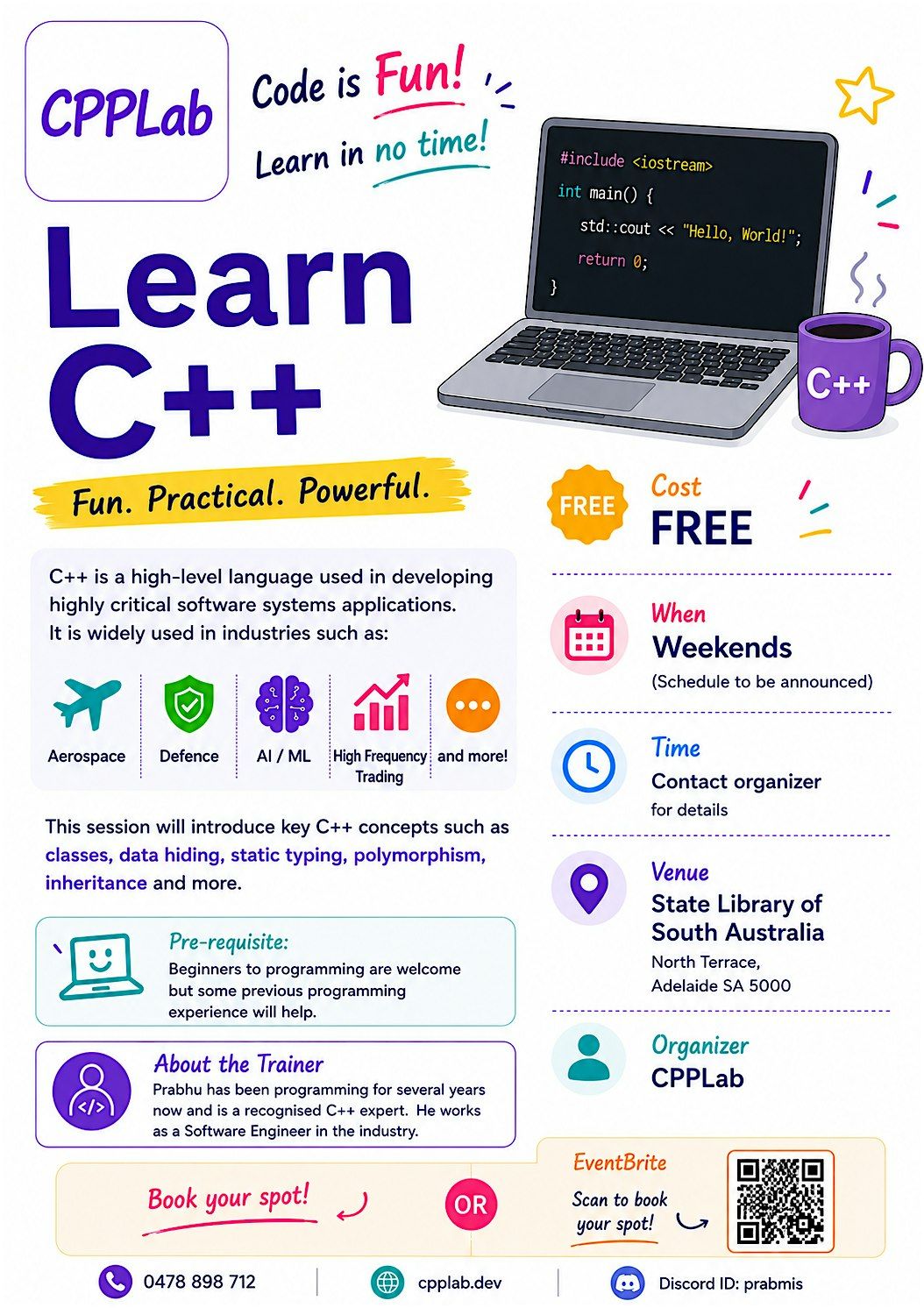 CPPLab

Code is Fun!
Learn in no time!

#include <iostream>
int main() {
std::cout << "Hello, World!";
return 0;
}

C++

Learn C++

Fun. Practical. Powerful.

C++ is a high-level language used in developing highly critical software systems applications. It is widely used in industries such as:

Aerospace
Defence
AI / ML
High Frequency Trading
and more!

This session will introduce key C++ concepts such as classes, data hiding, static typing, polymorphism, inheritance and more.

Pre-requisite:
Beginners to programming are welcome but some previous programming experience will help.

About the Trainer
Prabhu has been programming for several years now and is a recognised C++ expert. He works as a Software Engineer in the industry.

FREE
Cost
FREE

When
Weekends
(Schedule to be announced)

Time
Contact organizer for details

Venue
State Library of South Australia
North Terrace, Adelaide SA 5000

Organizer
CPPLab

Book your spot!

OR

EventBrite
Scan to book your spot!

0478 898 712
cpplab.dev
Discord ID: prabmis